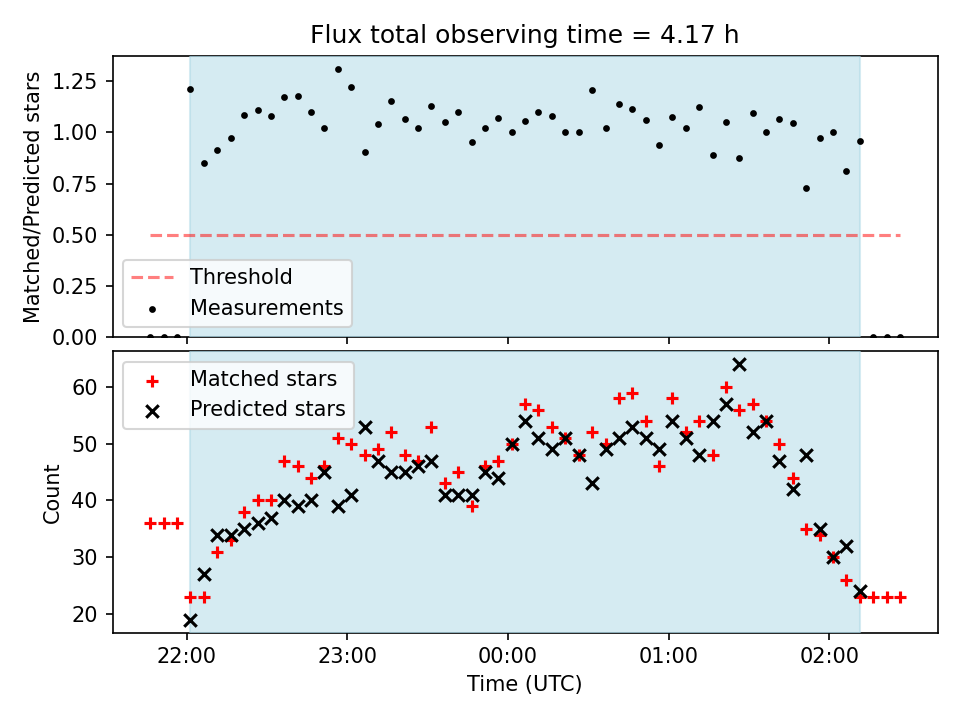 Flux total observing time = 4.17 h

Matched/Predicted stars

1.25
1.00
0.75
0.50
0.25
0.00

Threshold
Measurements

Matched stars
Predicted stars

Count

60
50
40
30
20

22:00
23:00
00:00
01:00
02:00

Time (UTC)